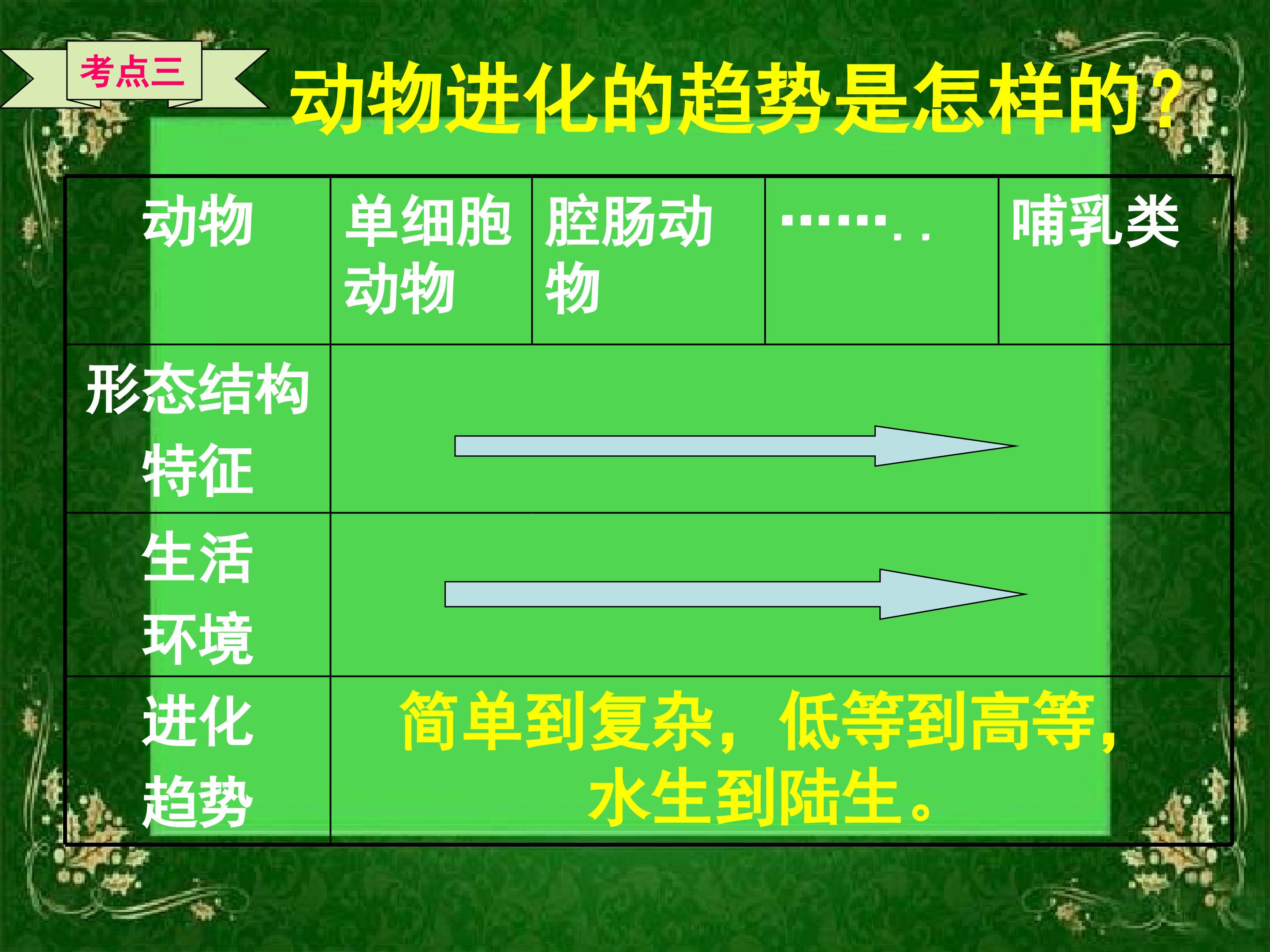 考点三

动物进化的趋势是怎样的?

| 动物 | 单细胞动物 | 腔肠动物 | ……‥ | 哺乳类 |
|---|---|---|---|---|
| 形态结构特征 | | | | |
| 生活环境 | | | | |
| 进化趋势 | 简单到复杂，低等到高等，水生到陆生。 | | | |